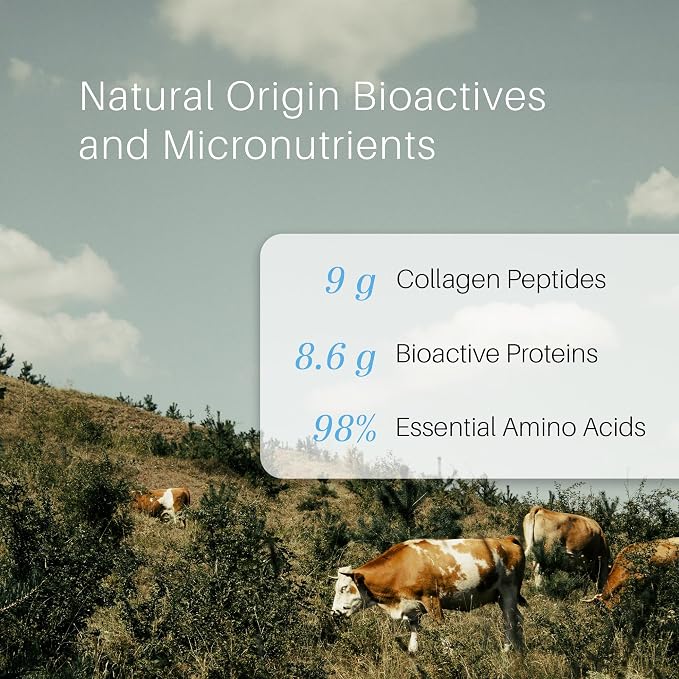 Natural Origin Bioactives and Micronutrients

9 g Collagen Peptides

8.6 g Bioactive Proteins

98% Essential Amino Acids